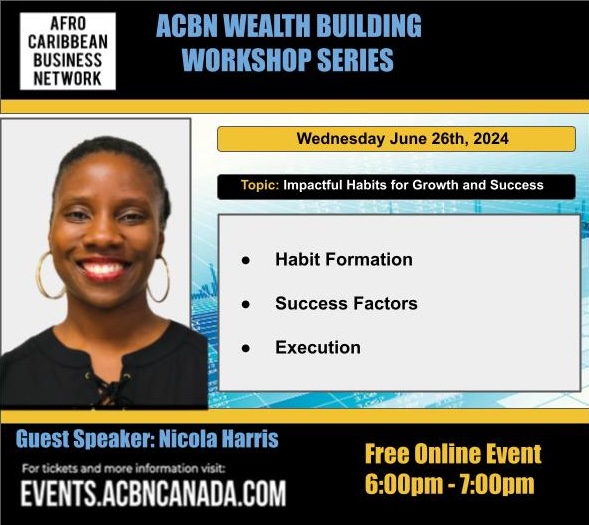 AFRO CARIBBEAN BUSINESS NETWORK

ACBN WEALTH BUILDING WORKSHOP SERIES

Wednesday June 26th, 2024

Topic: Impactful Habits for Growth and Success

- Habit Formation
- Success Factors
- Execution

Guest Speaker: Nicola Harris

For tickets and more information visit:

EVENTS.ACBNCANADA.COM

Free Online Event
6:00pm - 7:00pm